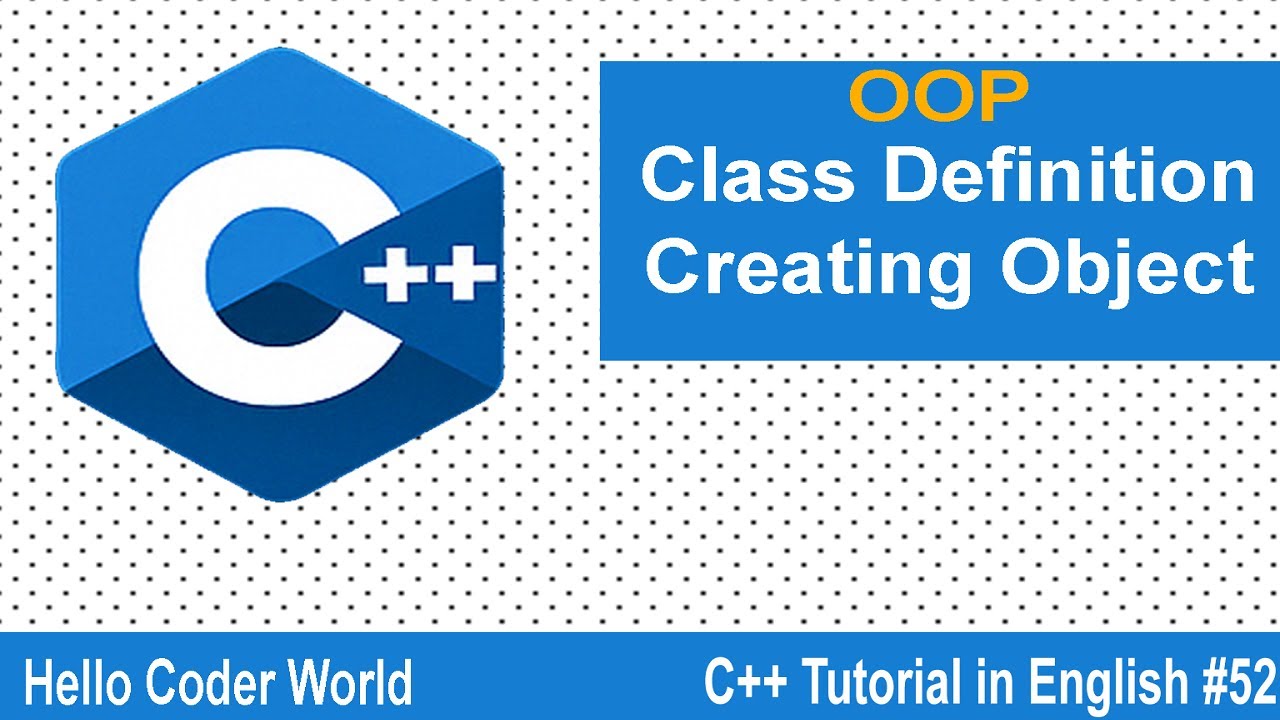 C++

OOP
Class Definition
Creating Object

Hello Coder World
C++ Tutorial in English #52